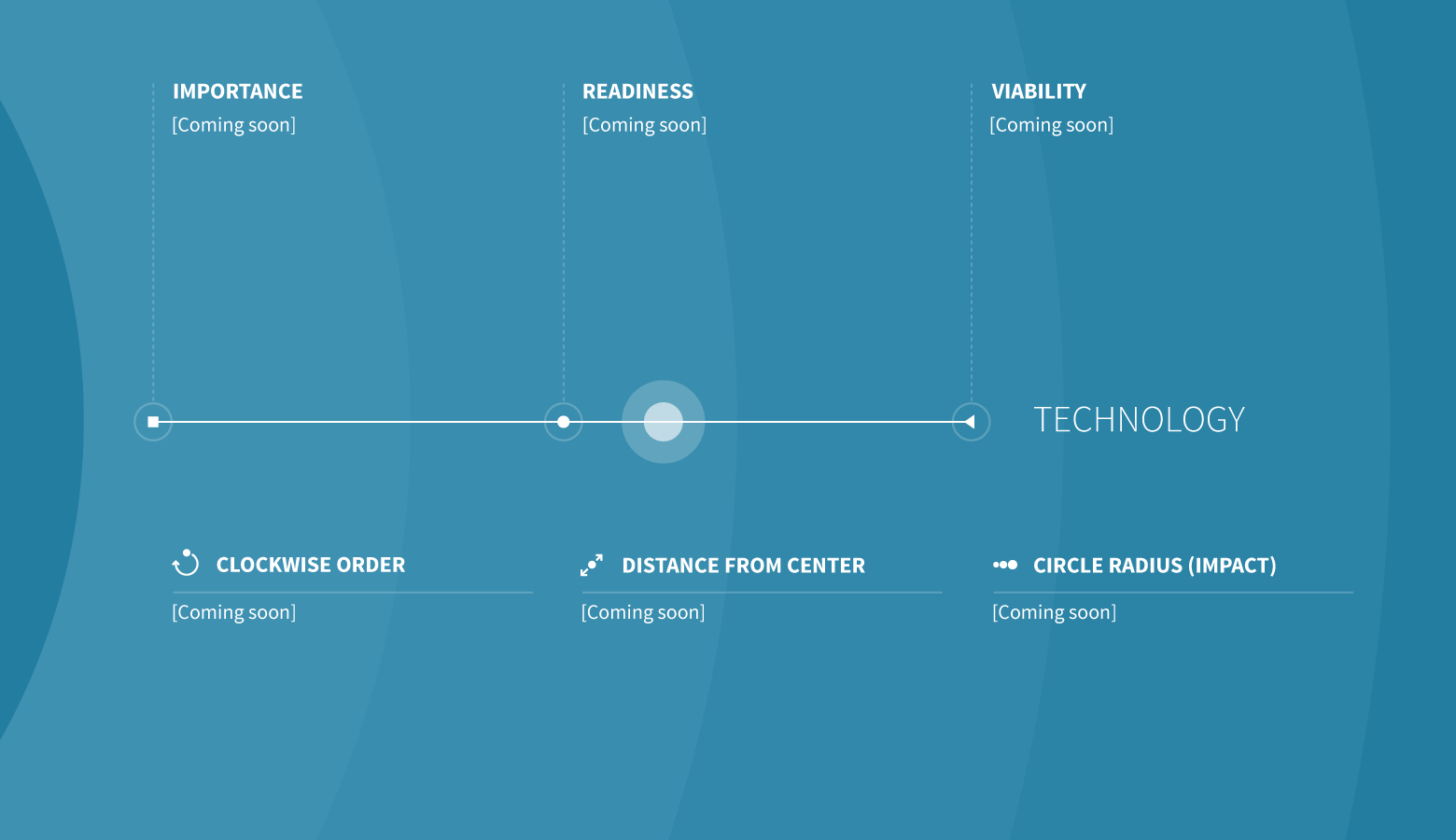 IMPORTANCE
[Coming soon]

READINESS
[Coming soon]

VIABILITY
[Coming soon]

TECHNOLOGY

CLOCKWISE ORDER
[Coming soon]

DISTANCE FROM CENTER
[Coming soon]

CIRCLE RADIUS (IMPACT)
[Coming soon]